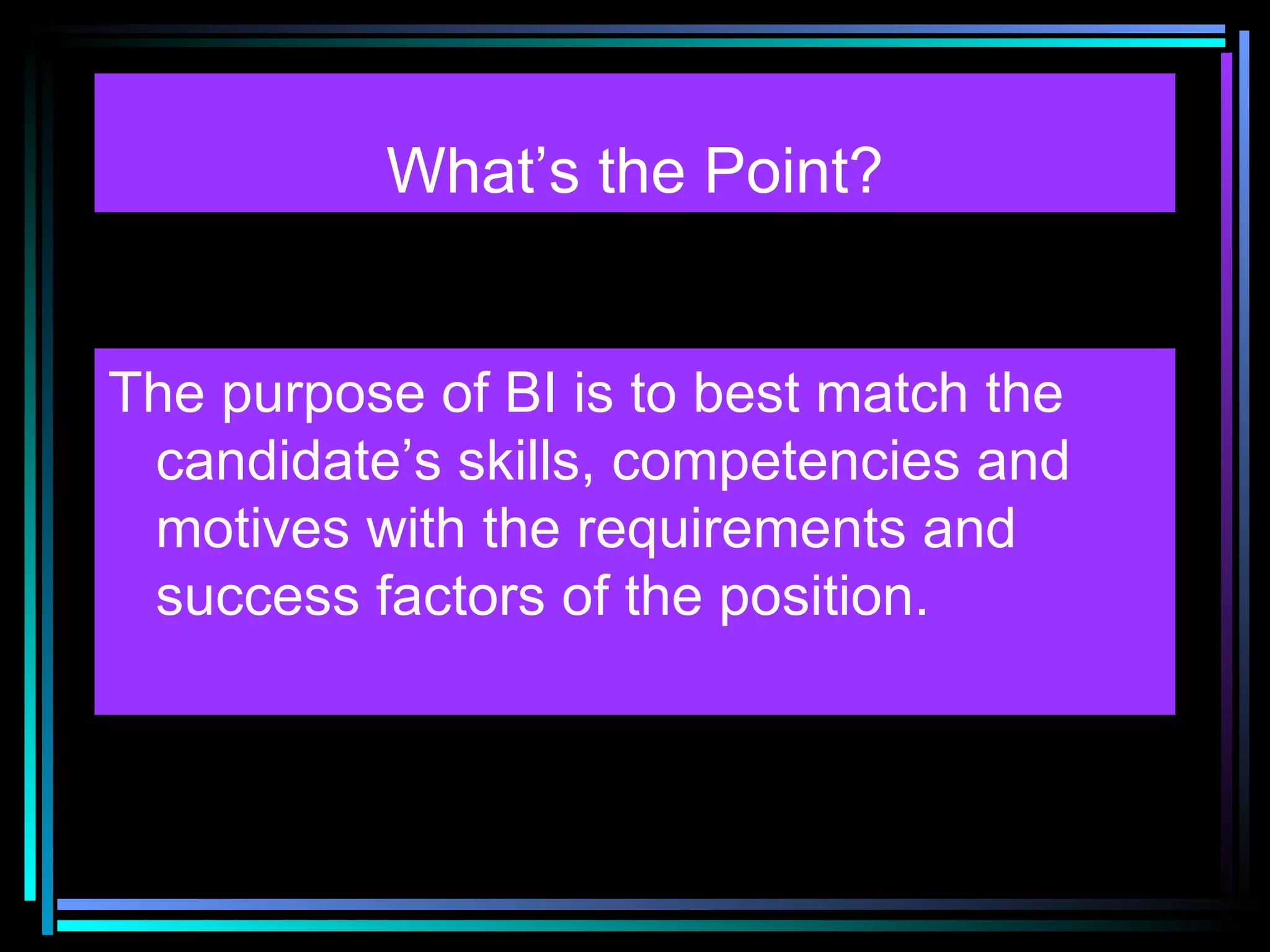 What’s the Point?

The purpose of BI is to best match the candidate’s skills, competencies and motives with the requirements and success factors of the position.